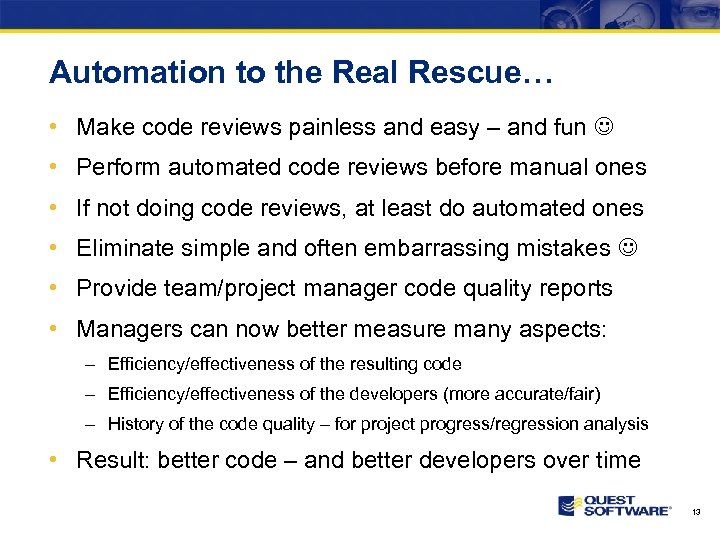 Automation to the Real Rescue…

• Make code reviews painless and easy – and fun ☺
• Perform automated code reviews before manual ones
• If not doing code reviews, at least do automated ones
• Eliminate simple and often embarrassing mistakes ☺
• Provide team/project manager code quality reports
• Managers can now better measure many aspects:
– Efficiency/effectiveness of the resulting code
– Efficiency/effectiveness of the developers (more accurate/fair)
– History of the code quality – for project progress/regression analysis
• Result: better code – and better developers over time

QUEST SOFTWARE®

13